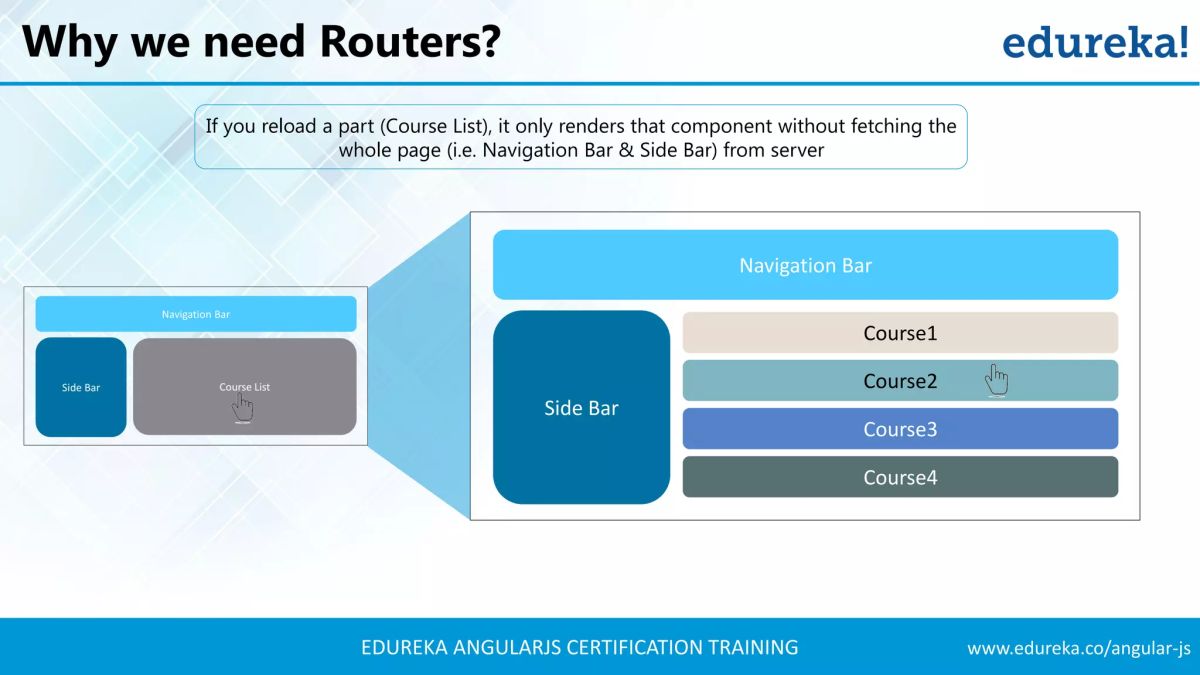 Why we need Routers?

edureka!

If you reload a part (Course List), it only renders that component without fetching the whole page (i.e. Navigation Bar & Side Bar) from server

Navigation Bar

Side Bar

Course List

Navigation Bar

Side Bar

Course1

Course2

Course3

Course4

EDUREKA ANGULARJS CERTIFICATION TRAINING

www.edureka.co/angular-js